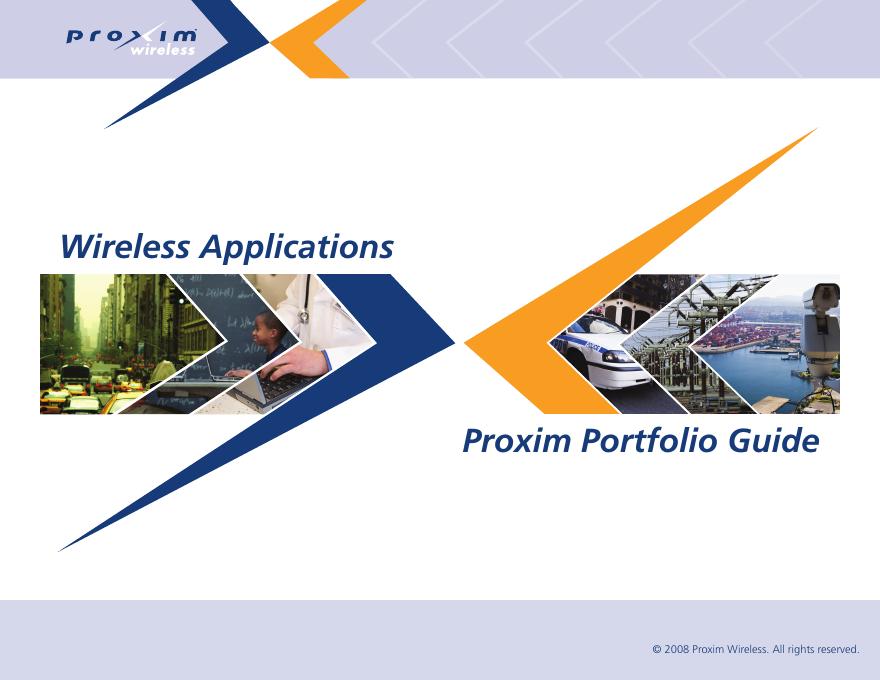 proxim
wireless

Wireless Applications

Proxim Portfolio Guide

© 2008 Proxim Wireless. All rights reserved.